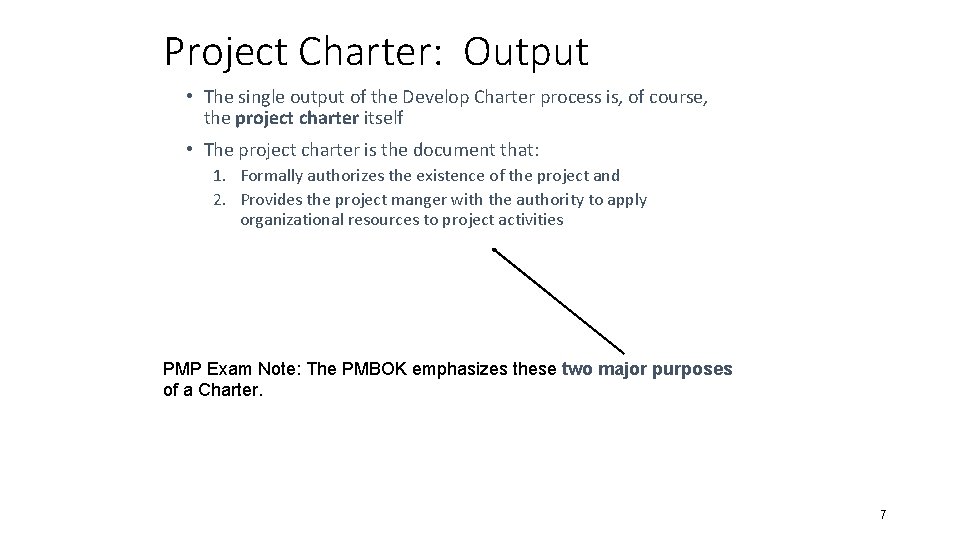 Project Charter: Output

• The single output of the Develop Charter process is, of course, the project charter itself

• The project charter is the document that:

1. Formally authorizes the existence of the project and
2. Provides the project manger with the authority to apply organizational resources to project activities

PMP Exam Note: The PMBOK emphasizes these two major purposes of a Charter.

7